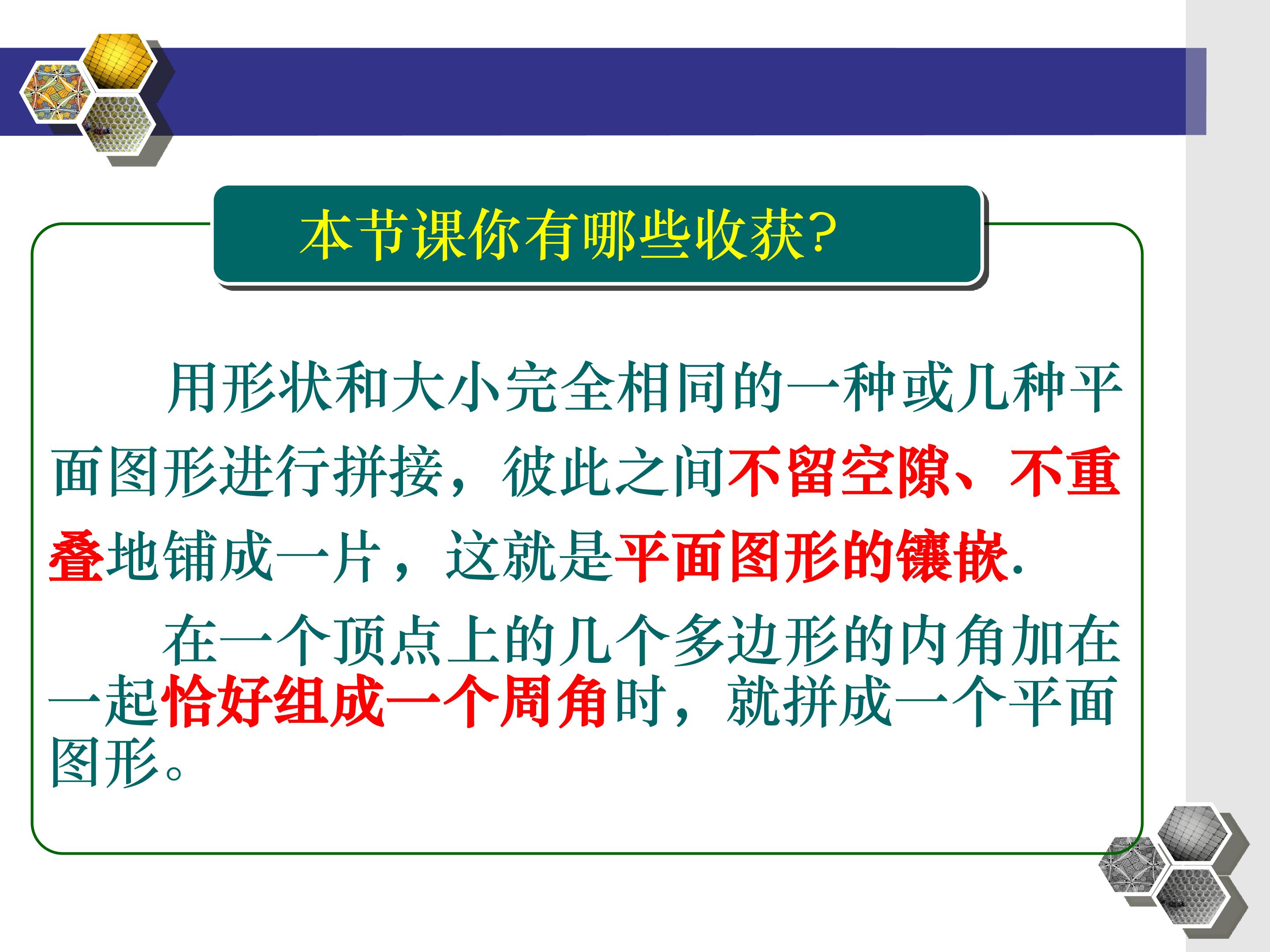 本节课你有哪些收获?

用形状和大小完全相同的一种或几种平面图形进行拼接，彼此之间不留空隙、不重叠地铺成一片，这就是平面图形的镶嵌.

在一个顶点上的几个多边形的内角加在一起恰好组成一个周角时，就拼成一个平面图形。